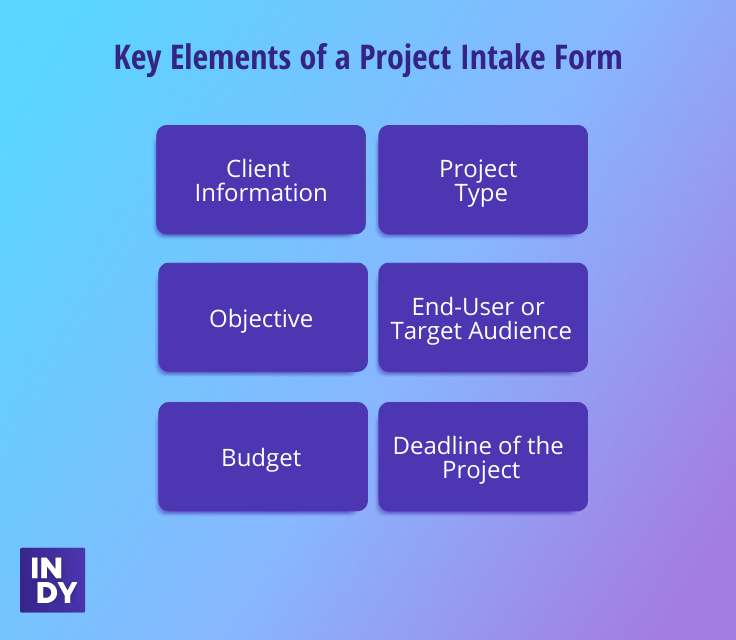 Key Elements of a Project Intake Form

Client Information

Project Type

Objective

End-User or Target Audience

Budget

Deadline of the Project

IN
DY